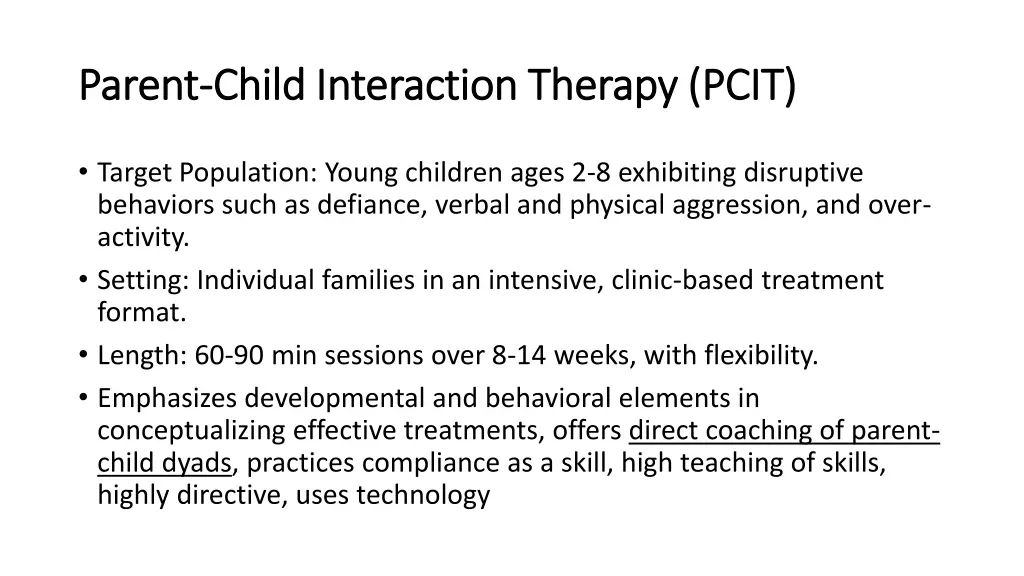 Parent-Child Interaction Therapy (PCIT)

• Target Population: Young children ages 2-8 exhibiting disruptive behaviors such as defiance, verbal and physical aggression, and over-activity.

• Setting: Individual families in an intensive, clinic-based treatment format.

• Length: 60-90 min sessions over 8-14 weeks, with flexibility.

• Emphasizes developmental and behavioral elements in conceptualizing effective treatments, offers direct coaching of parent-child dyads, practices compliance as a skill, high teaching of skills, highly directive, uses technology